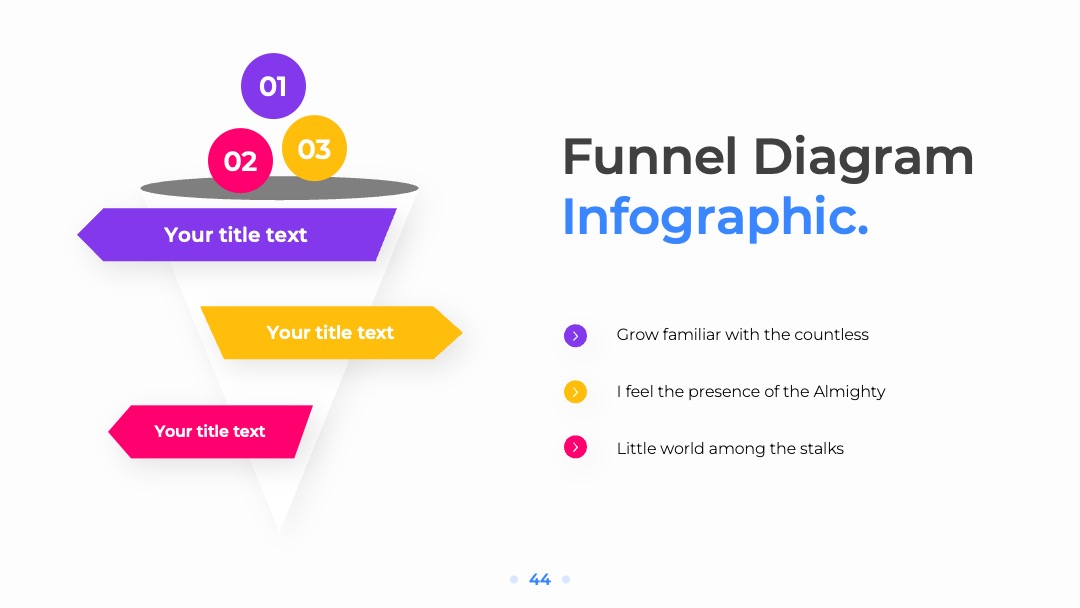 01

02

03

Your title text

Your title text

Your title text

Funnel Diagram Infographic.

Grow familiar with the countless

I feel the presence of the Almighty

Little world among the stalks

44